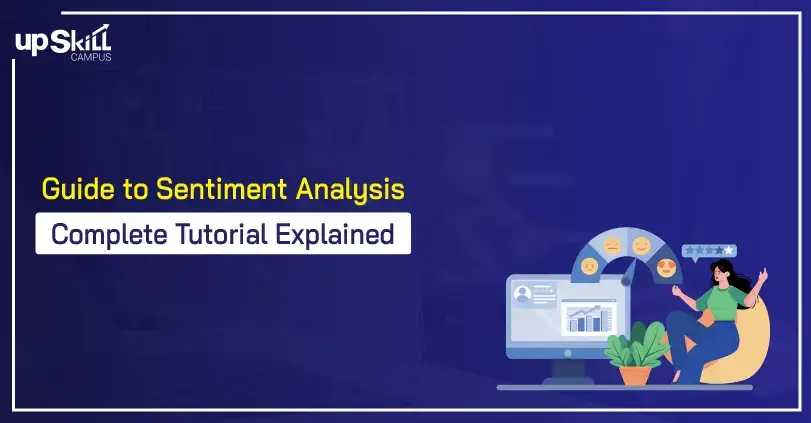 upSkill CAMPUS

Guide to Sentiment Analysis

Complete Tutorial Explained